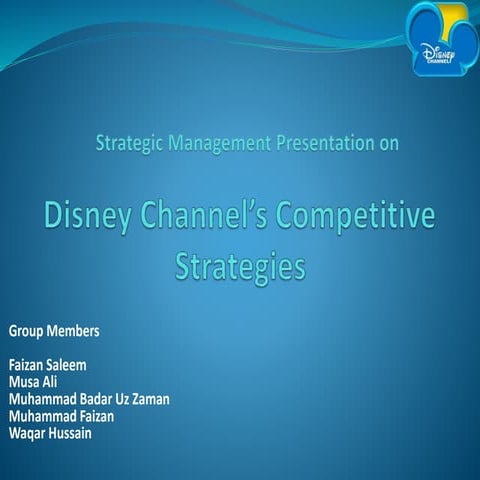 Disney CHANNEL

Strategic Management Presentation on

Disney Channel's Competitive Strategies

Group Members

Faizan Saleem
Musa Ali
Muhammad Badar Uz Zaman
Muhammad Faizan
Waqar Hussain